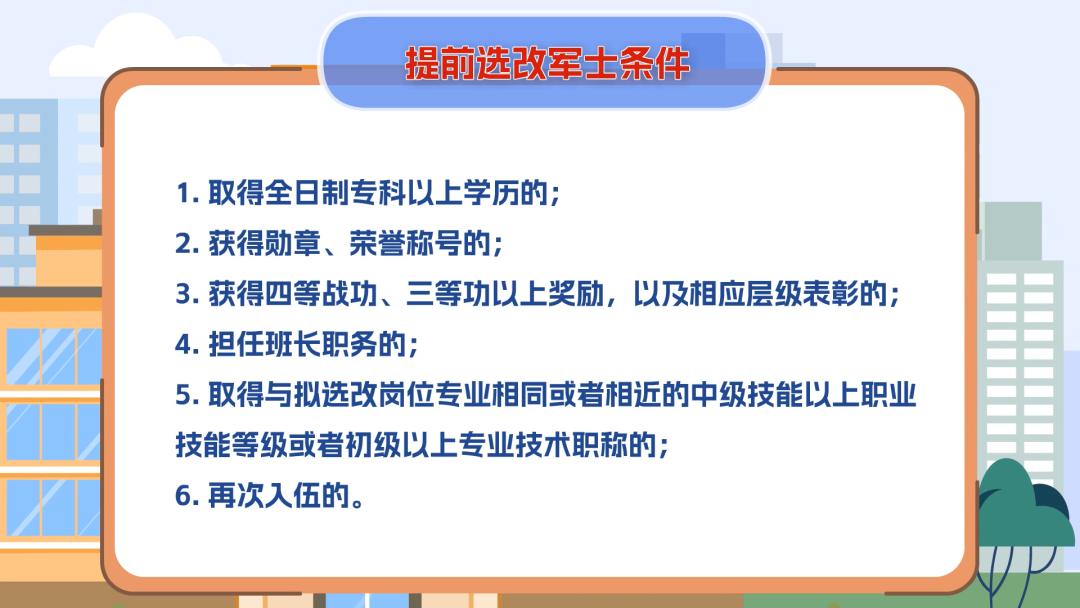 提前选改军士条件

1. 取得全日制专科以上学历的；
2. 获得勋章、荣誉称号的；
3. 获得四等战功、三等功以上奖励，以及相应层级表彰的；
4. 担任班长职务的；
5. 取得与拟选改岗位专业相同或者相近的中级技能以上职业技能等级或者初级以上专业技术职称的；
6. 再次入伍的。